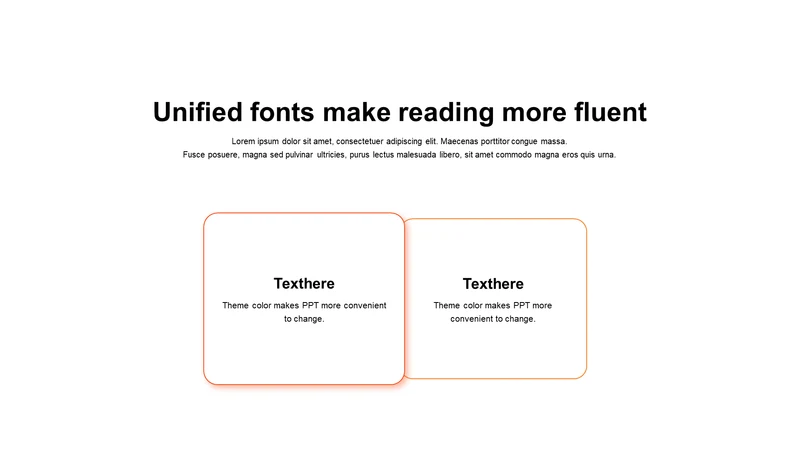 Unified fonts make reading more fluent

Lorem ipsum dolor sit amet, consectetuer adipiscing elit. Maecenas porttitor congue massa. Fusce posuere, magna sed pulvinar ultricies, purus lectus malesuada libero, sit amet commodo magna eros quis urna.

Texthere

Theme color makes PPT more convenient to change.

Texthere

Theme color makes PPT more convenient to change.